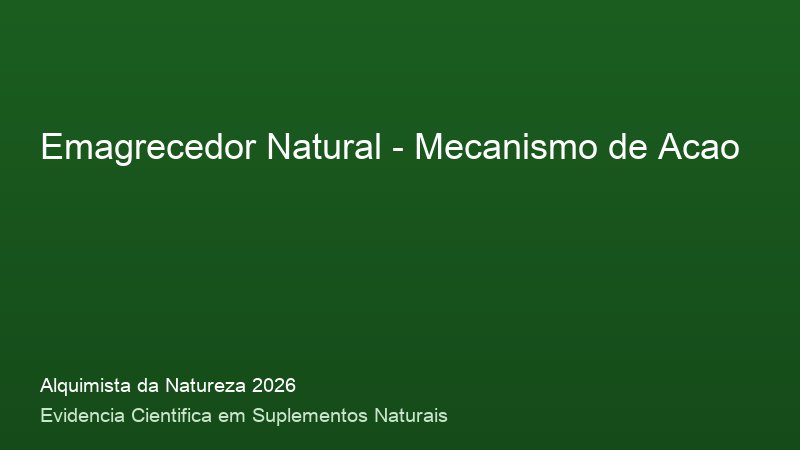 Emagrecedor Natural - Mecanismo de Acao

Alquimista da Natureza 2026

Evidencia Cientifica em Suplementos Naturais